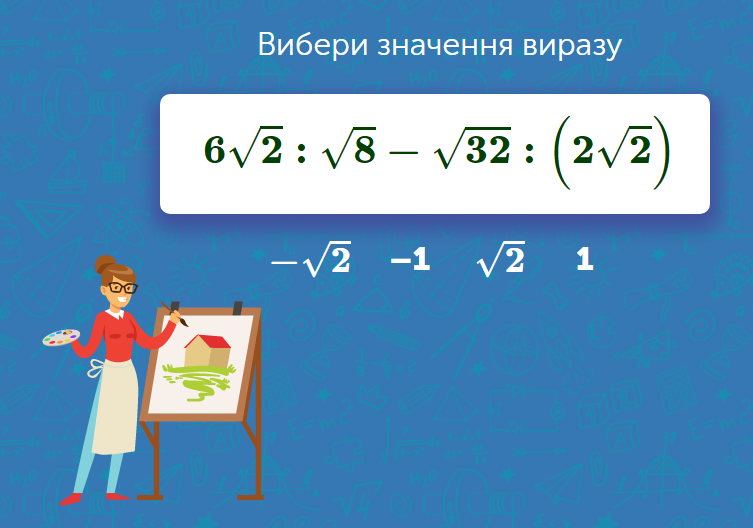 Вибери значення виразу

$6\sqrt{2} : \sqrt{8} - \sqrt{32} : \left(2\sqrt{2}\right)$

$-\sqrt{2}$ $-1$ $\sqrt{2}$ $1$